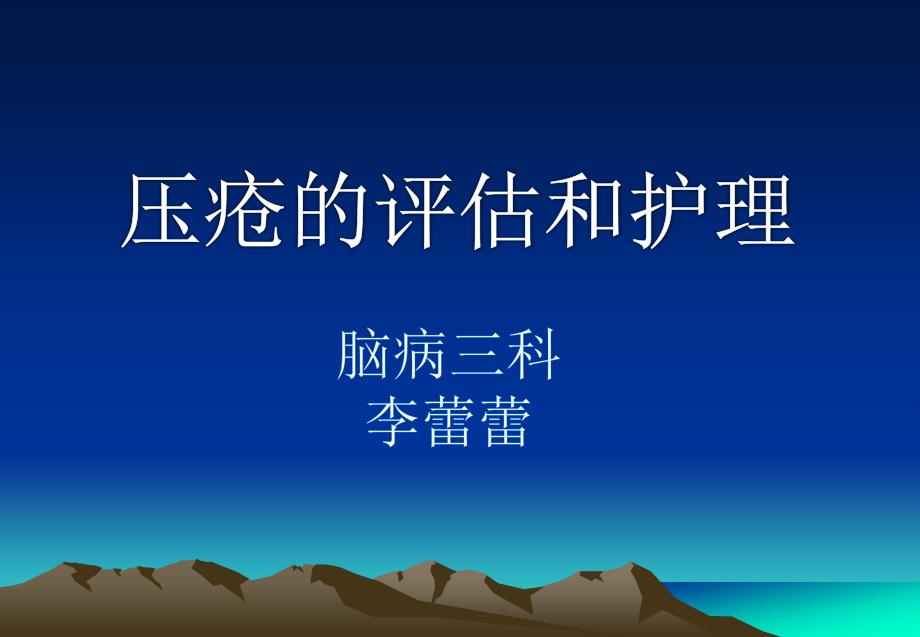 压疮的评估和护理

脑病三科
李蕾蕾